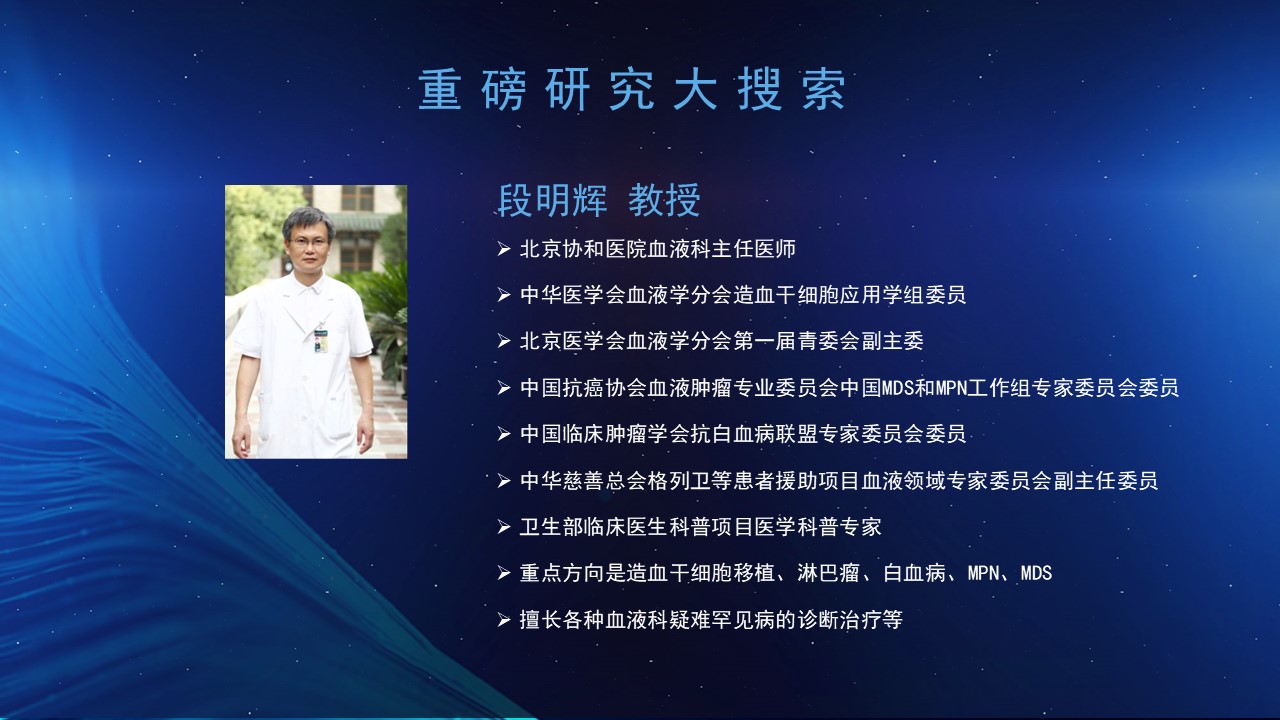 重磅研究大搜索

段明辉 教授

➢ 北京协和医院血液科主任医师
➢ 中华医学会血液学分会造血干细胞应用学组委员
➢ 北京医学会血液学分会第一届青委会副主委
➢ 中国抗癌协会血液肿瘤专业委员会中国MDS和MPN工作组专家委员会委员
➢ 中国临床肿瘤学会抗白血病联盟专家委员会委员
➢ 中华慈善总会格列卫等患者援助项目血液领域专家委员会副主任委员
➢ 卫生部临床医生科普项目医学科普专家
➢ 重点方向是造血干细胞移植、淋巴瘤、白血病、MPN、MDS
➢ 擅长各种血液科疑难罕见病的诊断治疗等